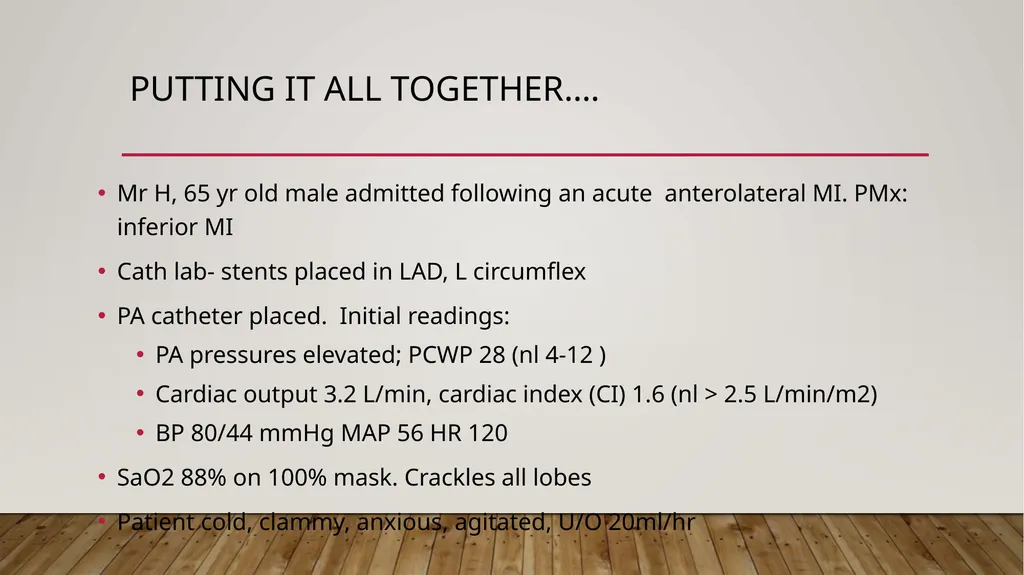 PUTTING IT ALL TOGETHER….

• Mr H, 65 yr old male admitted following an acute anterolateral MI. PMx: inferior MI

• Cath lab- stents placed in LAD, L circumflex

• PA catheter placed. Initial readings:

• PA pressures elevated; PCWP 28 (nl 4-12 )

• Cardiac output 3.2 L/min, cardiac index (CI) 1.6 (nl > 2.5 L/min/m2)

• BP 80/44 mmHg MAP 56 HR 120

• SaO2 88% on 100% mask. Crackles all lobes

• Patient cold, clammy, anxious, agitated, U/O 20ml/hr